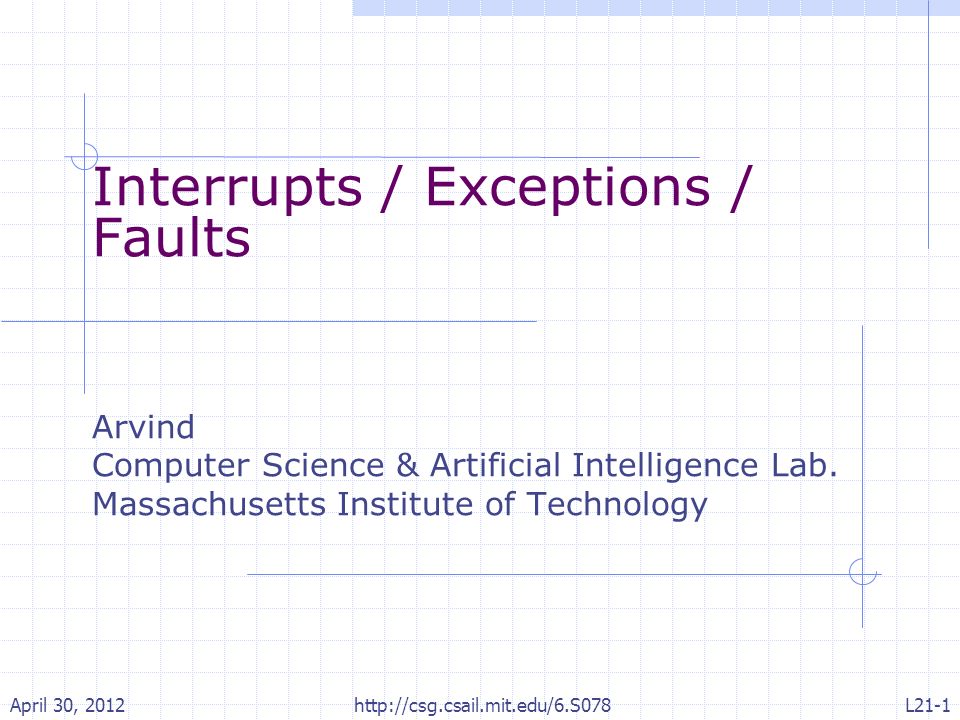 Interrupts / Exceptions / Faults

Arvind
Computer Science & Artificial Intelligence Lab.
Massachusetts Institute of Technology

April 30, 2012

http://csg.csail.mit.edu/6.S078

L21-1